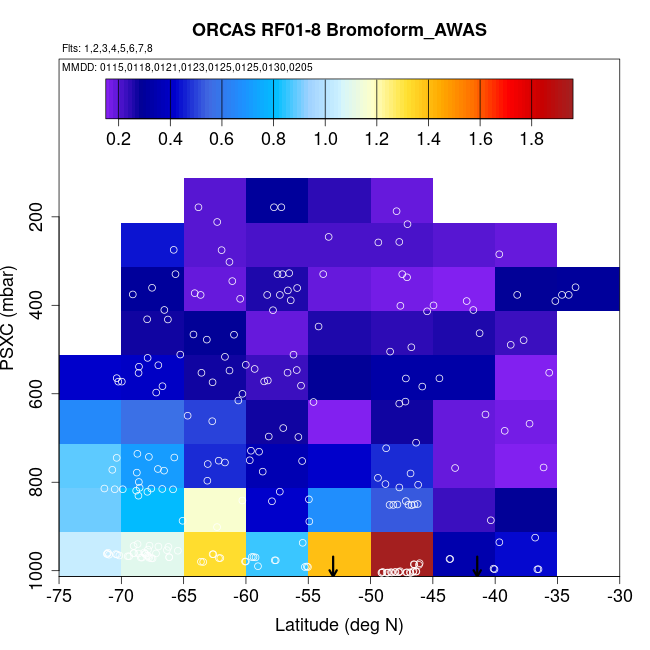 ORCAS RF01-8 Bromoform_AWAS

Flts: 1,2,3,4,5,6,7,8

MMDD: 0115,0118,0121,0123,0125,0125,0130,0205

0.2 0.4 0.6 0.8 1.0 1.2 1.4 1.6 1.8

PSXC (mbar)

200
400
600
800
1000

-75 -70 -65 -60 -55 -50 -45 -40 -35 -30

Latitude (deg N)